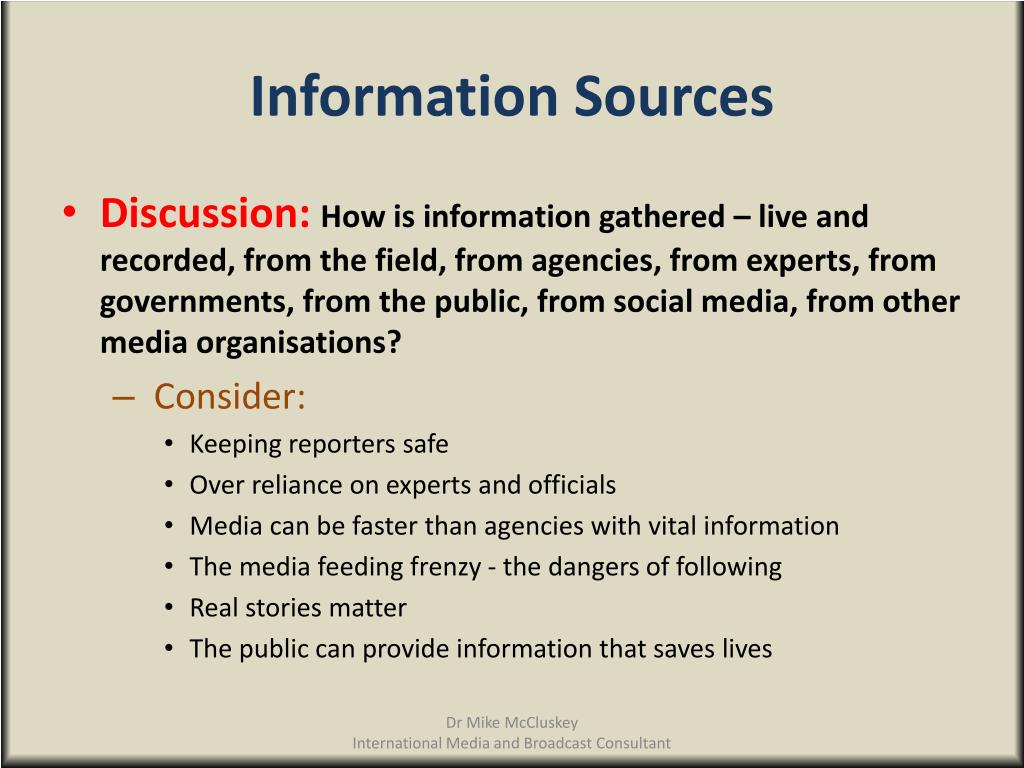 Information Sources

• Discussion: How is information gathered – live and recorded, from the field, from agencies, from experts, from governments, from the public, from social media, from other media organisations?

– Consider:

• Keeping reporters safe
• Over reliance on experts and officials
• Media can be faster than agencies with vital information
• The media feeding frenzy - the dangers of following
• Real stories matter
• The public can provide information that saves lives

Dr Mike McCluskey
International Media and Broadcast Consultant